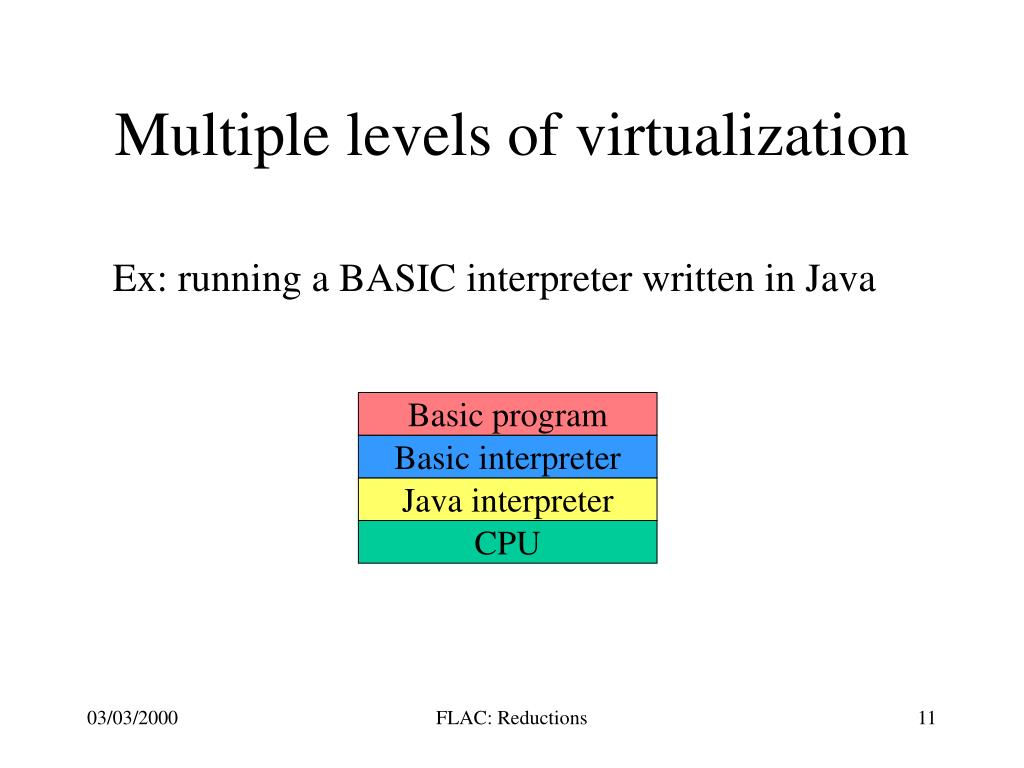 Multiple levels of virtualization

Ex: running a BASIC interpreter written in Java

Basic program
Basic interpreter
Java interpreter
CPU

03/03/2000

FLAC: Reductions

11